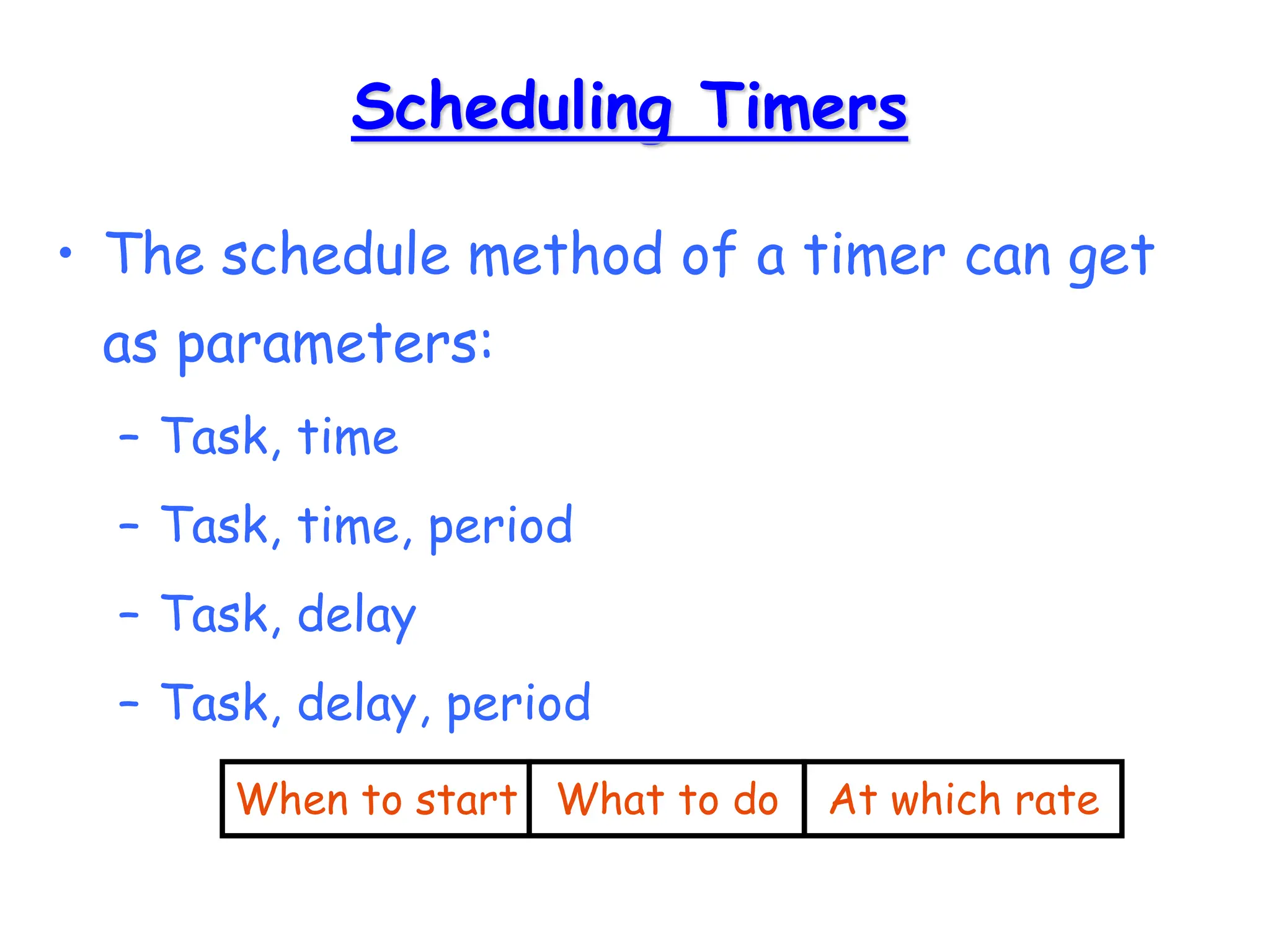 Scheduling Timers

• The schedule method of a timer can get as parameters:
– Task, time
– Task, time, period
– Task, delay
– Task, delay, period

| When to start | What to do | At which rate |
|---|---|---|